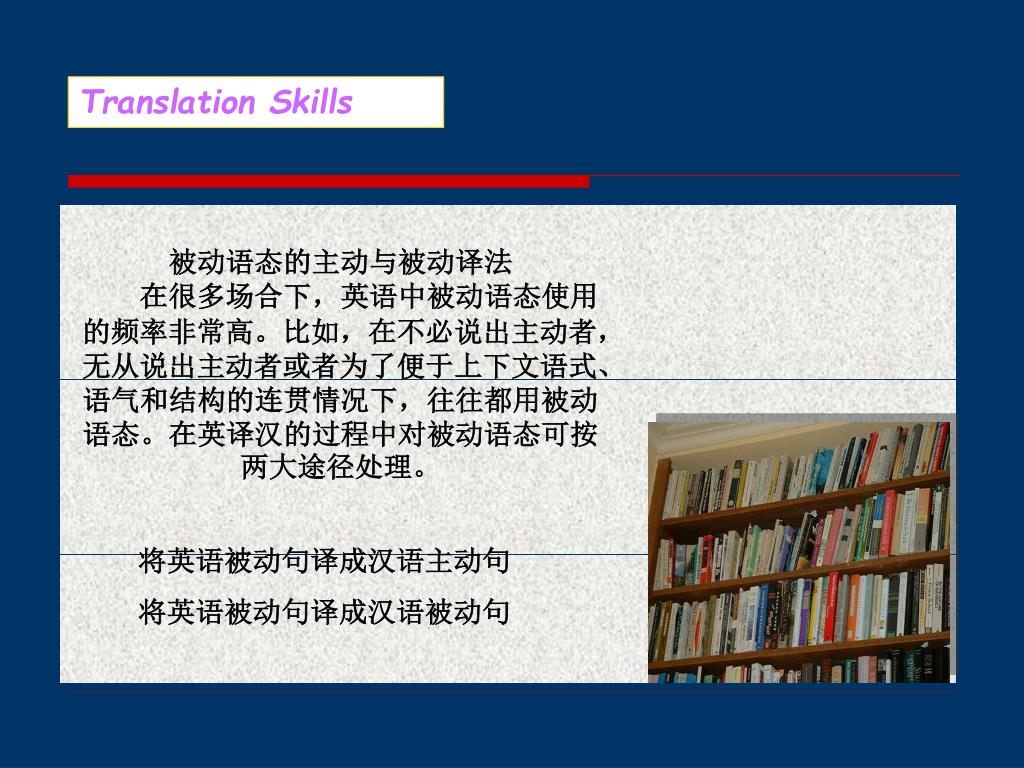 Translation Skills

被动语态的主动与被动译法

在很多场合下，英语中被动语态使用的频率非常高。比如，在不必说出主动者，无从说出主动者或者为了便于上下文语式、语气和结构的连贯情况下，往往都用被动语态。在英译汉的过程中对被动语态可按两大途径处理。

将英语被动句译成汉语主动句

将英语被动句译成汉语被动句